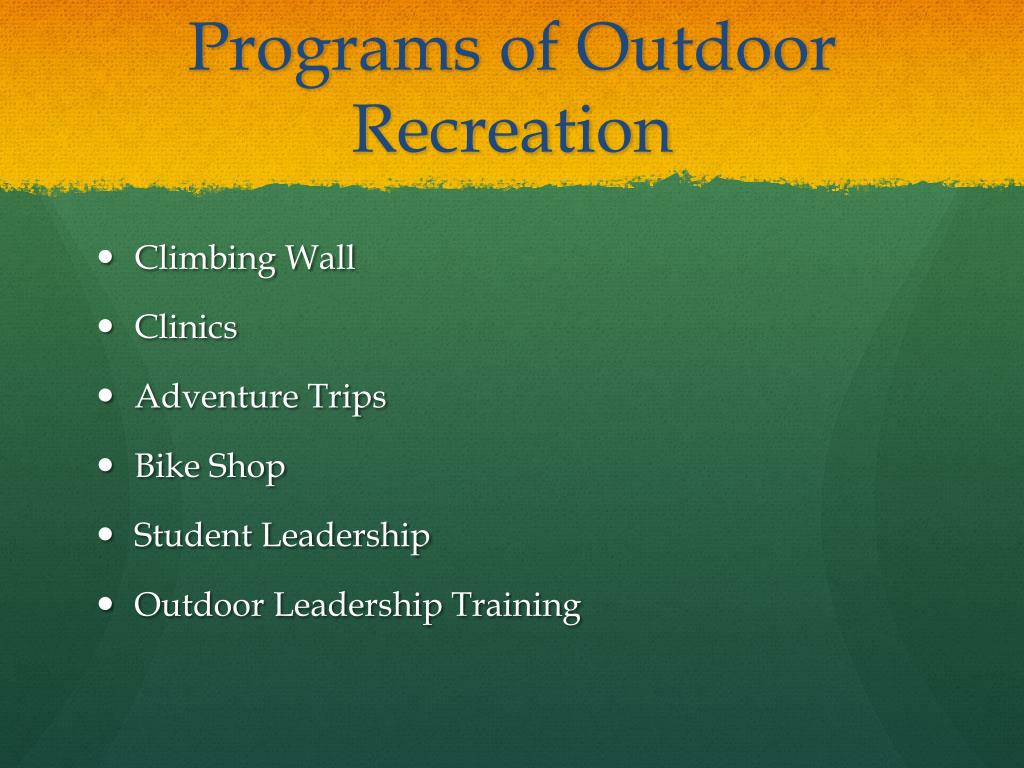 Programs of Outdoor Recreation

- Climbing Wall
- Clinics
- Adventure Trips
- Bike Shop
- Student Leadership
- Outdoor Leadership Training